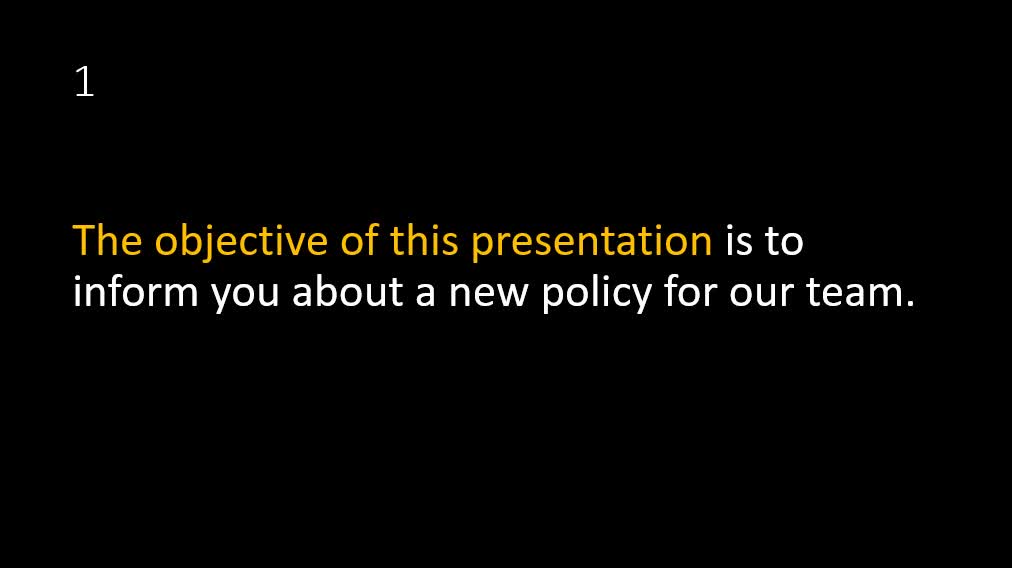 1

The objective of this presentation is to inform you about a new policy for our team.